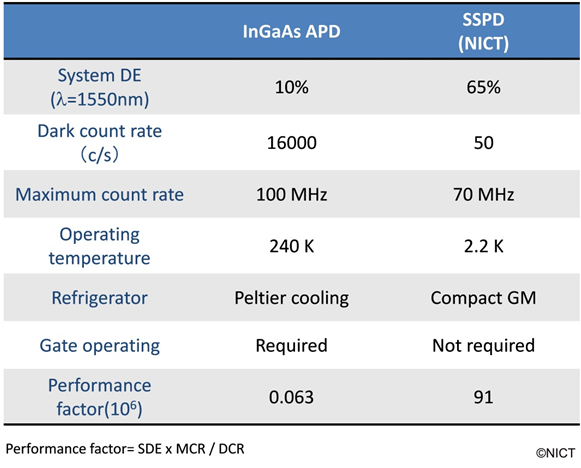 | | InGaAs APD | SSPD (NICT) |
|---|---|---|
| System DE ($\lambda$=1550nm) | 10% | 65% |
| Dark count rate （c/s） | 16000 | 50 |
| Maximum count rate | 100 MHz | 70 MHz |
| Operating temperature | 240 K | 2.2 K |
| Refrigerator | Peltier cooling | Compact GM |
| Gate operating | Required | Not required |
| Performance factor($10^6$) | 0.063 | 91 |

Performance factor= SDE x MCR / DCR

©NICT